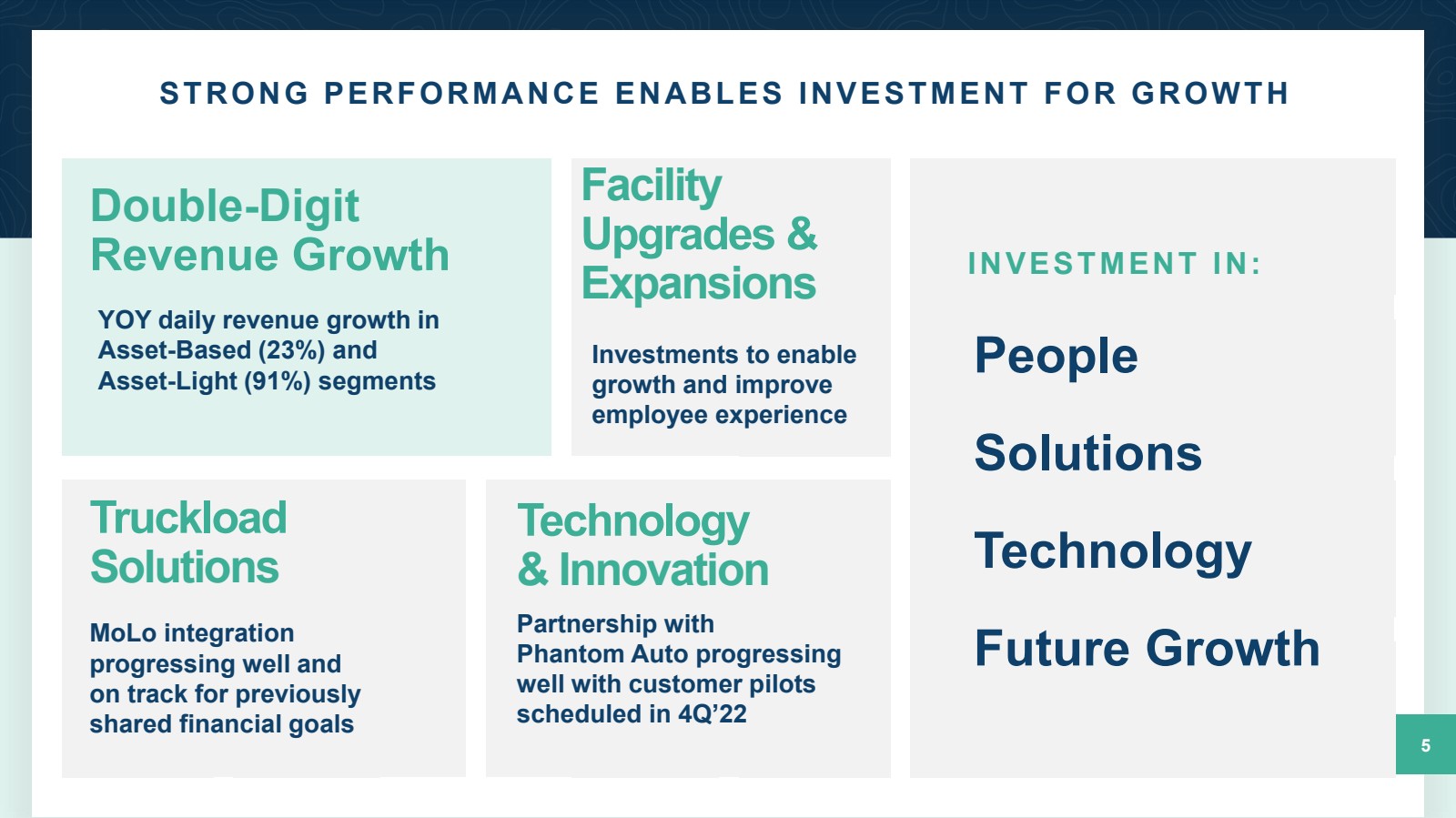 STRONG PERFORMANCE ENABLES INVESTMENT FOR GROWTH

Double-Digit Revenue Growth

YOY daily revenue growth in Asset-Based (23%) and Asset-Light (91%) segments

Facility Upgrades & Expansions

Investments to enable growth and improve employee experience

Truckload Solutions

MoLo integration progressing well and on track for previously shared financial goals

Technology & Innovation

Partnership with Phantom Auto progressing well with customer pilots scheduled in 4Q'22

INVESTMENT IN:

People

Solutions

Technology

Future Growth

5